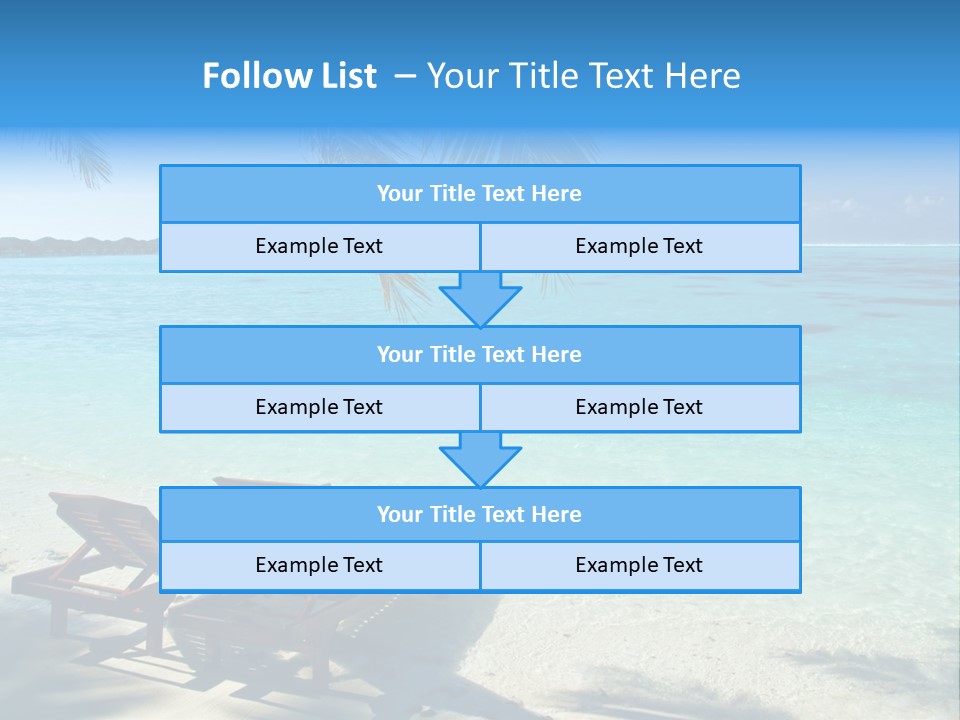 Follow List – Your Title Text Here

Your Title Text Here

Example Text
Example Text

Your Title Text Here

Example Text
Example Text

Your Title Text Here

Example Text
Example Text